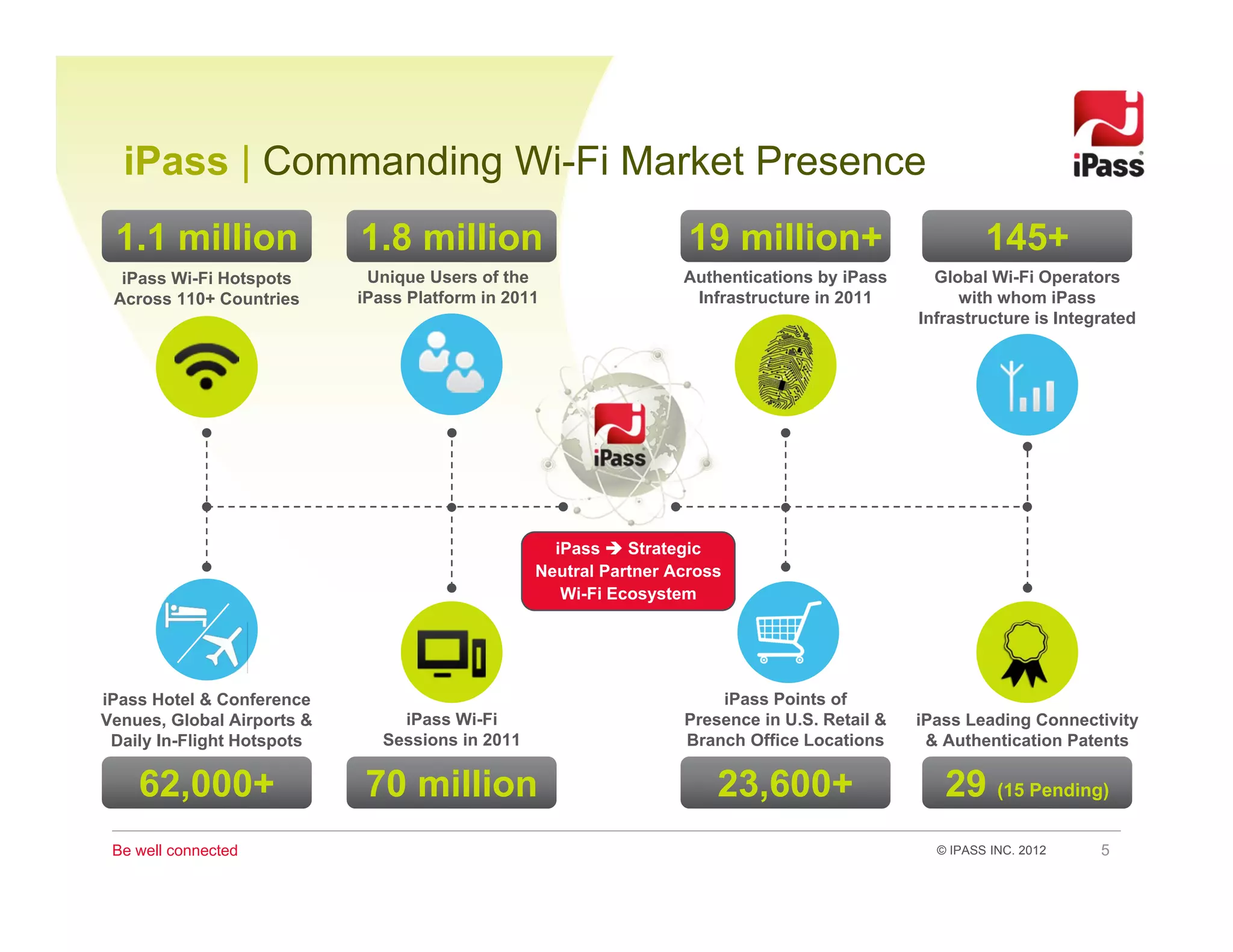 iPass | Commanding Wi-Fi Market Presence

iPass

1.1 million
iPass Wi-Fi Hotspots Across 110+ Countries

1.8 million
Unique Users of the iPass Platform in 2011

19 million+
Authentications by iPass Infrastructure in 2011

145+
Global Wi-Fi Operators with whom iPass Infrastructure is Integrated

iPass

iPass → Strategic Neutral Partner Across Wi-Fi Ecosystem

iPass Hotel & Conference Venues, Global Airports & Daily In-Flight Hotspots
62,000+

iPass Wi-Fi Sessions in 2011
70 million

iPass Points of Presence in U.S. Retail & Branch Office Locations
23,600+

iPass Leading Connectivity & Authentication Patents
29 (15 Pending)

Be well connected

© IPASS INC. 2012 5